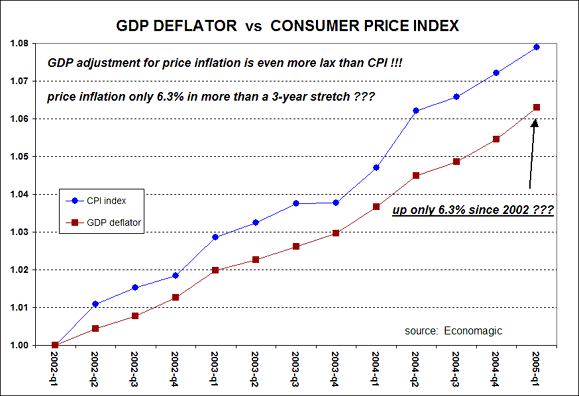 GDP DEFLATOR vs CONSUMER PRICE INDEX

GDP adjustment for price inflation is even more lax than CPI !!!

price inflation only 6.3% in more than a 3-year stretch ???

1.08
1.07
1.06
1.05
1.04
1.03
1.02
1.01
1.00

CPI index
GDP deflator

up only 6.3% since 2002 ???

source: Economagic

2002-q1
2002-q2
2002-q3
2002-q4
2003-q1
2003-q2
2003-q3
2003-q4
2004-q1
2004-q2
2004-q3
2004-q4
2005-q1